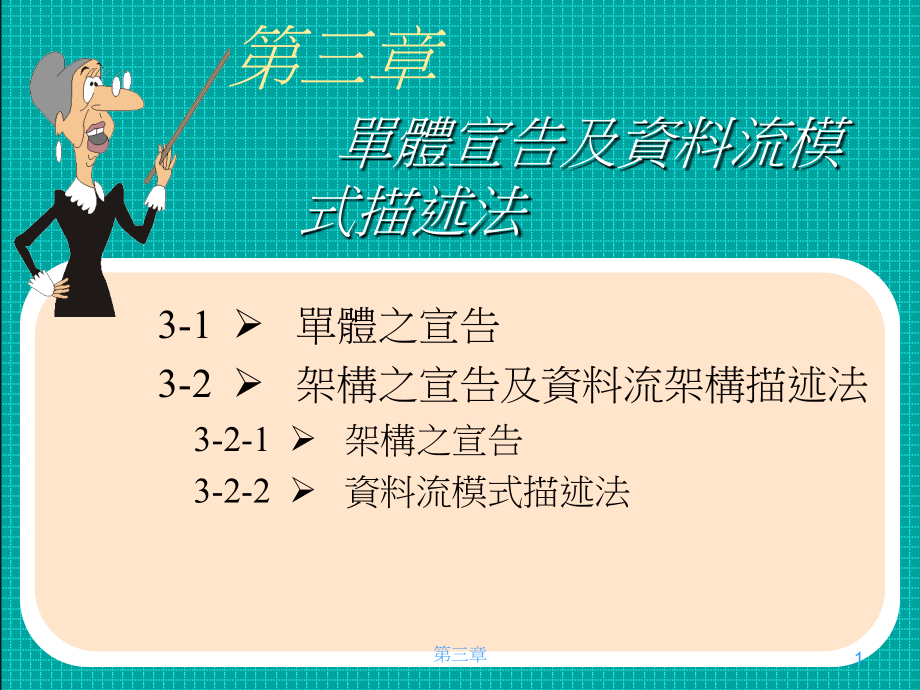 第三章

單體宣告及資料流模式描述法

3-1 ➢ 單體之宣告

3-2 ➢ 架構之宣告及資料流架構描述法

3-2-1 ➢ 架構之宣告

3-2-2 ➢ 資料流模式描述法

第三章

1